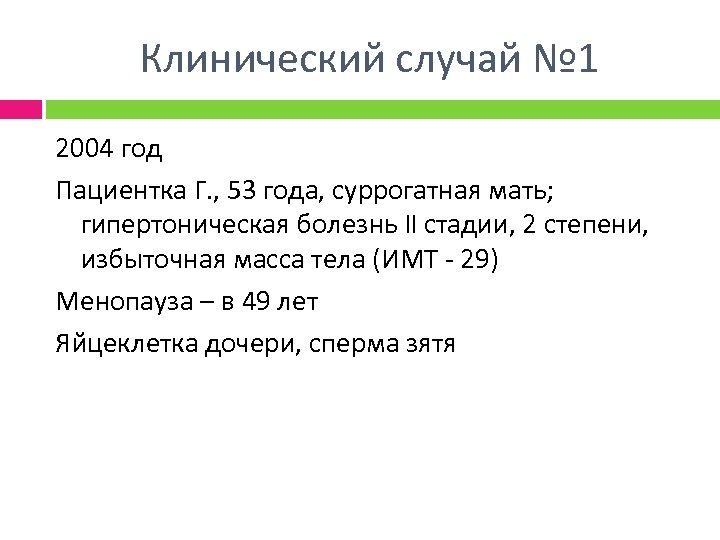 Клинический случай №1

2004 год

Пациентка Г., 53 года, суррогатная мать; гипертоническая болезнь II стадии, 2 степени, избыточная масса тела (ИМТ - 29)

Менопауза – в 49 лет

Яйцеклетка дочери, сперма зятя